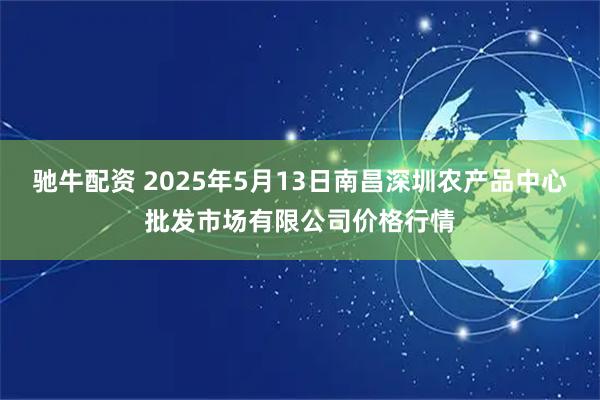 驰牛配资 2025年5月13日南昌深圳农产品中心批发市场有限公司价格行情